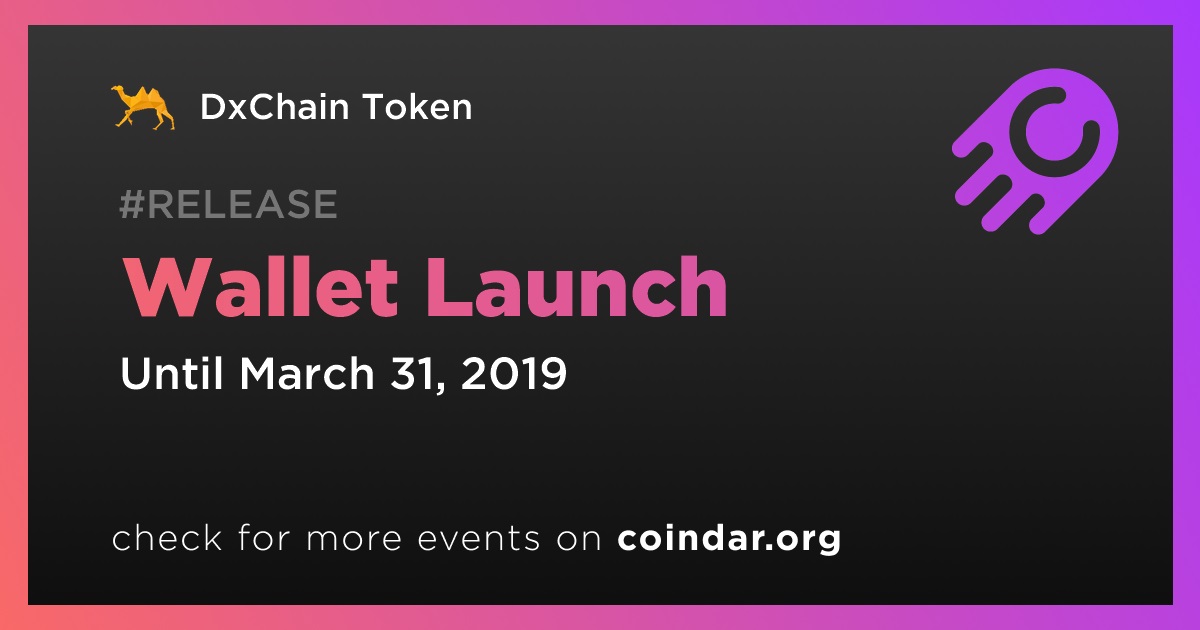 DxChain Token

#RELEASE

Wallet Launch

Until March 31, 2019

check for more events on coindar.org